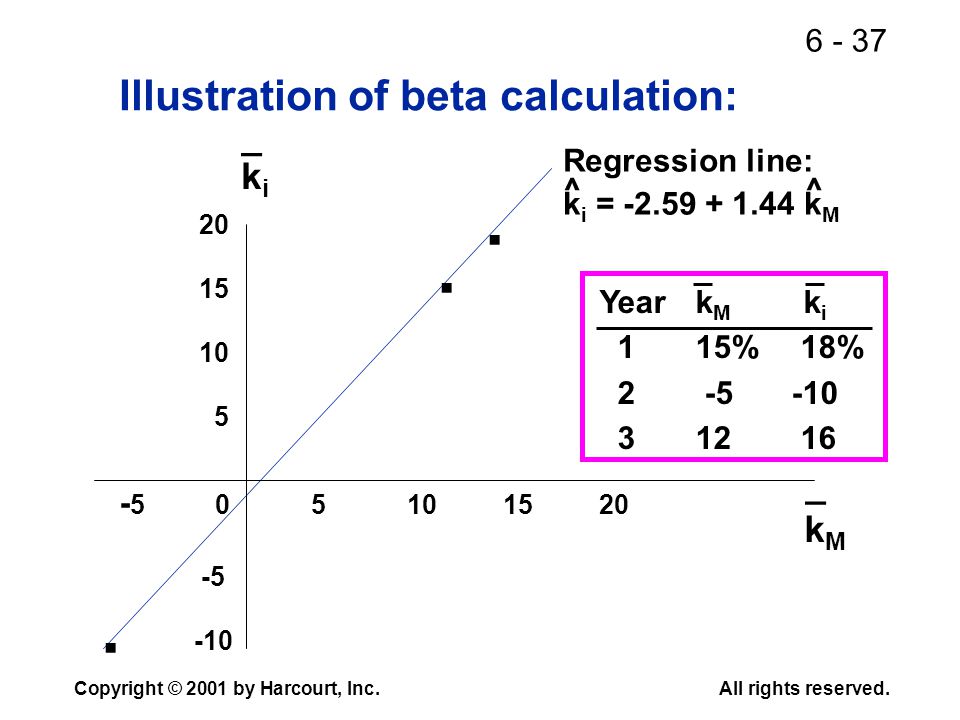 6 - 37

Illustration of beta calculation:

$\bar{k}_i$

Regression line:
$\hat{k}_i = -2.59 + 1.44\ \hat{k}_M$

20
15
10
5
-5
-10

-5 0 5 10 15 20

$\bar{k}_M$

| Year | $\bar{k}_M$ | $\bar{k}_i$ |
|---|---|---|
| 1 | 15% | 18% |
| 2 | -5 | -10 |
| 3 | 12 | 16 |

Copyright © 2001 by Harcourt, Inc.

All rights reserved.